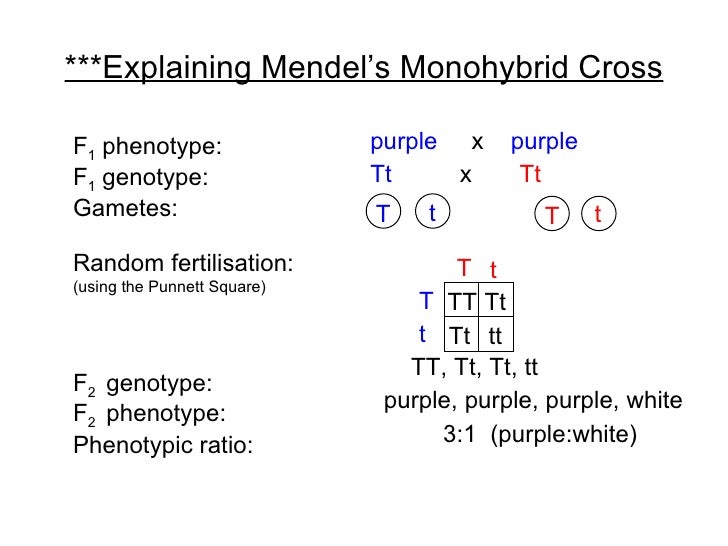 ***Explaining Mendel's Monohybrid Cross

$F_1$ phenotype: purple x purple
$F_1$ genotype: Tt x Tt
Gametes: T t T t

Random fertilisation:
(using the Punnett Square)

| | T | t |
|---|---|---|
| T | TT | Tt |
| t | Tt | tt |

$F_2$ genotype: TT, Tt, Tt, tt
$F_2$ phenotype: purple, purple, purple, white
Phenotypic ratio: 3:1 (purple:white)